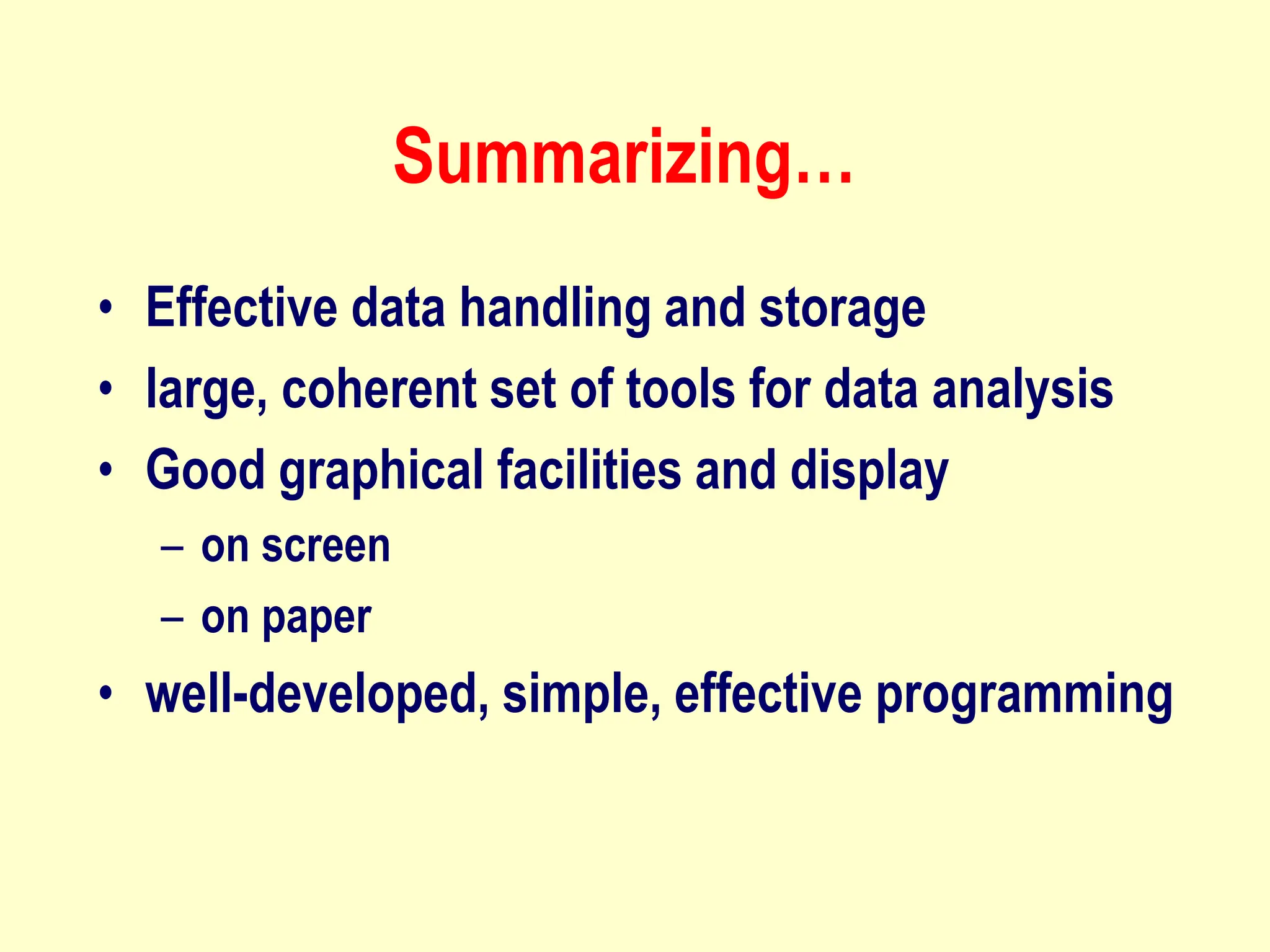 Summarizing…

• Effective data handling and storage
• large, coherent set of tools for data analysis
• Good graphical facilities and display
– on screen
– on paper
• well-developed, simple, effective programming